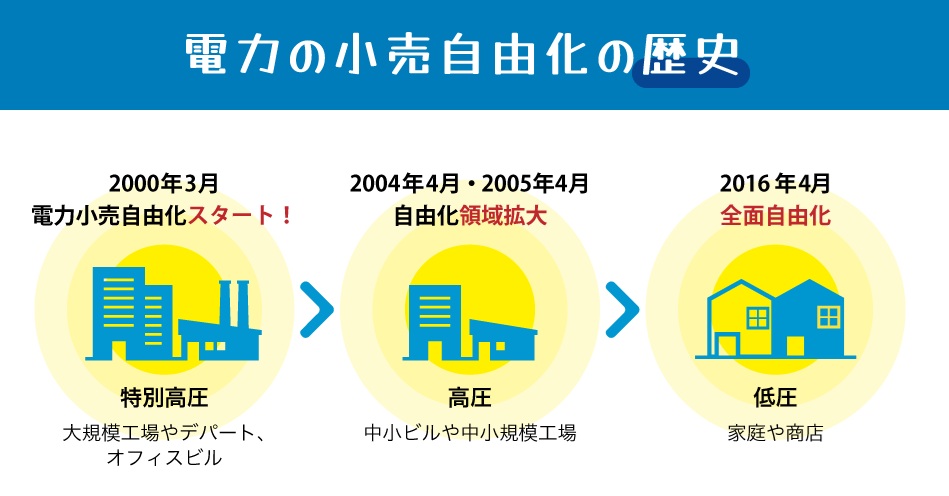 電力の小売自由化の歴史

2000年3月
電力小売自由化スタート！

特別高圧
大規模工場やデパート、オフィスビル

2004年4月・2005年4月
自由化領域拡大

高圧
中小ビルや中小規模工場

2016年4月
全面自由化

低圧
家庭や商店